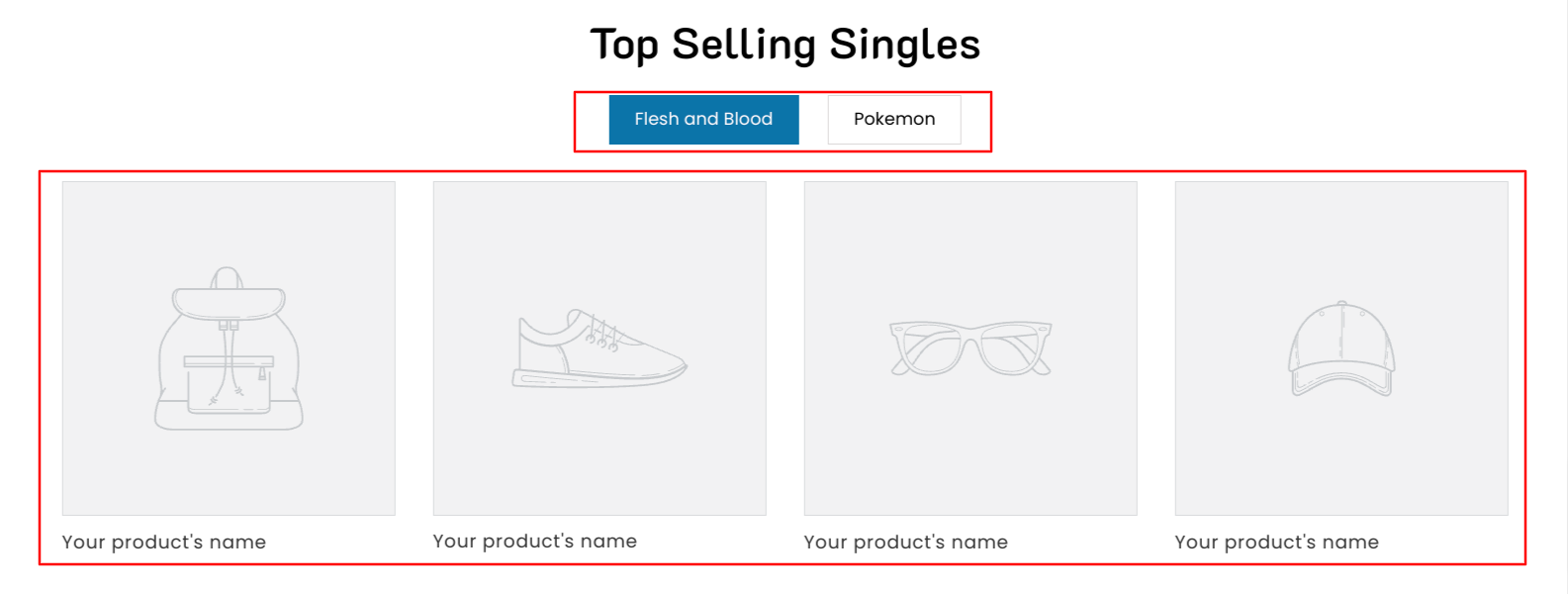 Top Selling Singles

Flesh and Blood

Pokemon

Your product's name

Your product's name

Your product's name

Your product's name